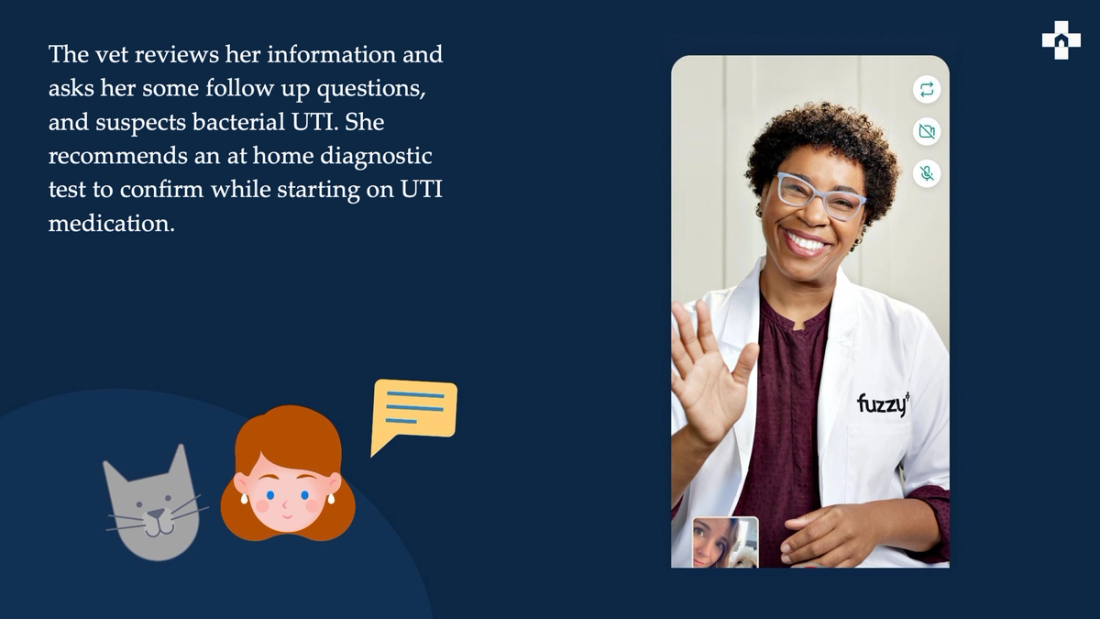 The vet reviews her information and asks her some follow up questions, and suspects bacterial UTI. She recommends an at home diagnostic test to confirm while starting on UTI medication.

fuzzy